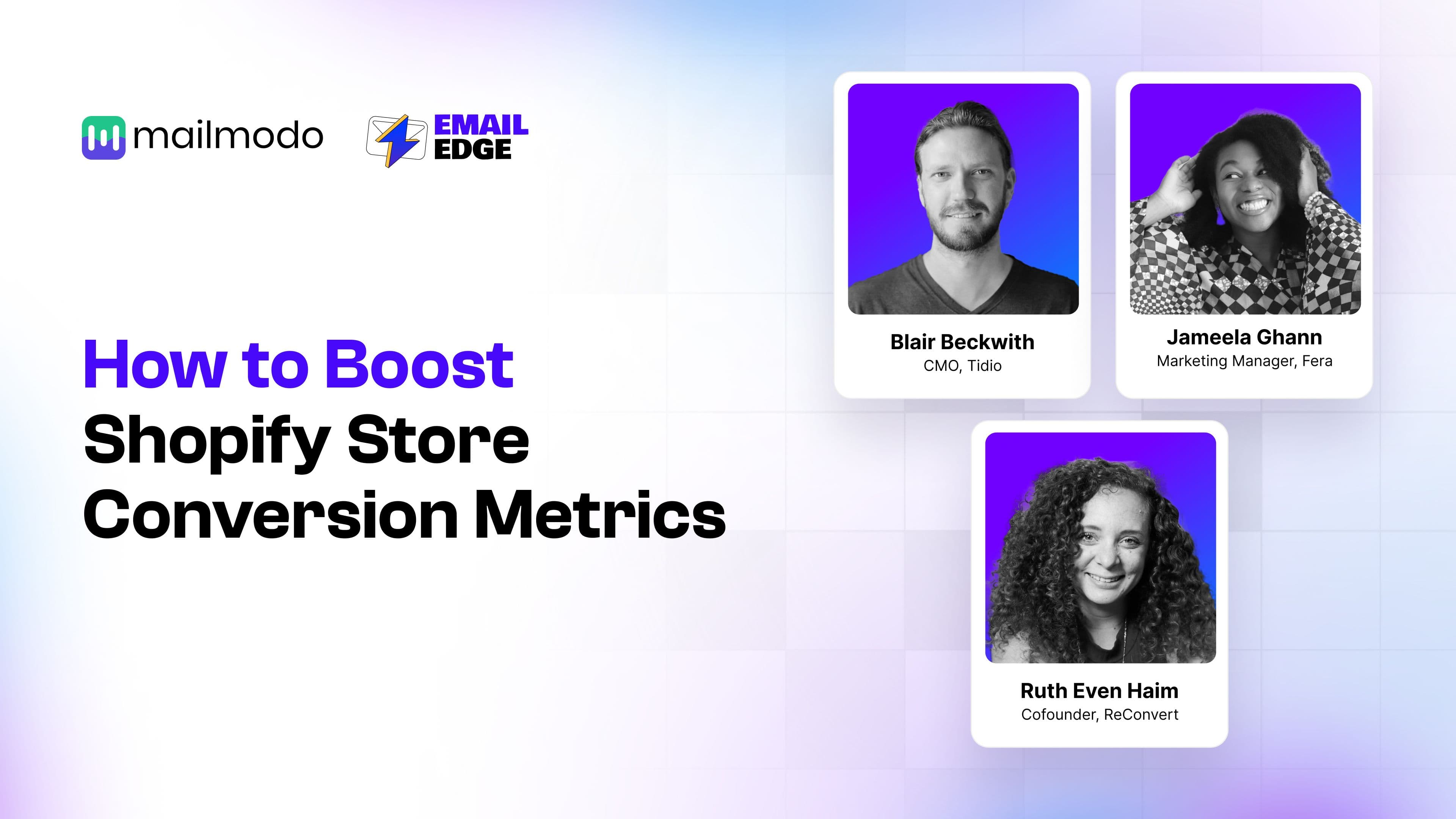 mailmodo

EMAIL EDGE

How to Boost Shopify Store Conversion Metrics

Blair Beckwith
CMO, Tidio

Jameela Ghann
Marketing Manager, Fera

Ruth Even Haim
Cofounder, ReConvert